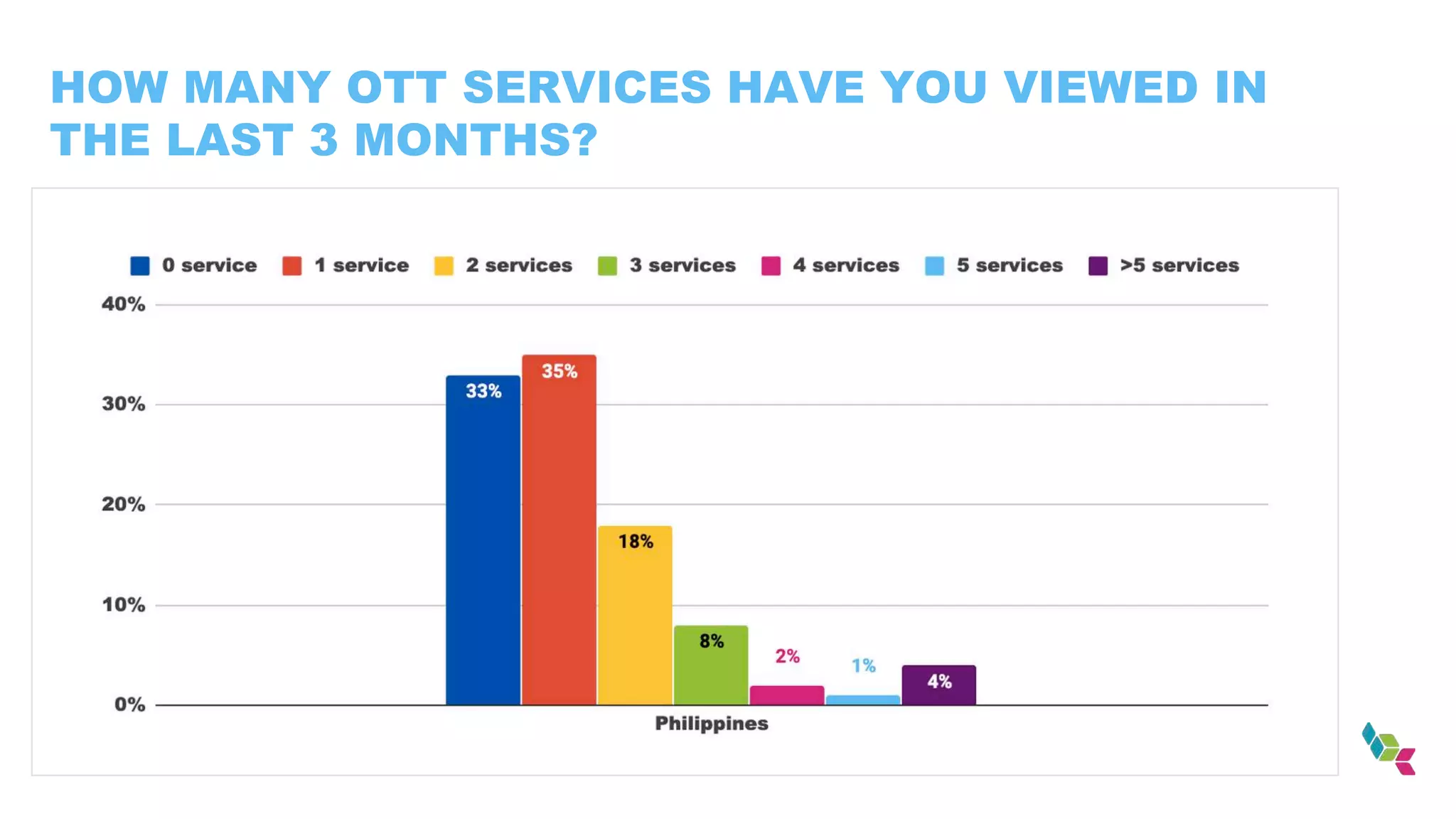 HOW MANY OTT SERVICES HAVE YOU VIEWED IN THE LAST 3 MONTHS?

0 service
1 service
2 services
3 services
4 services
5 services
>5 services

40%
30%
20%
10%
0%

33%
35%
18%
8%
2%
1%
4%

Philippines